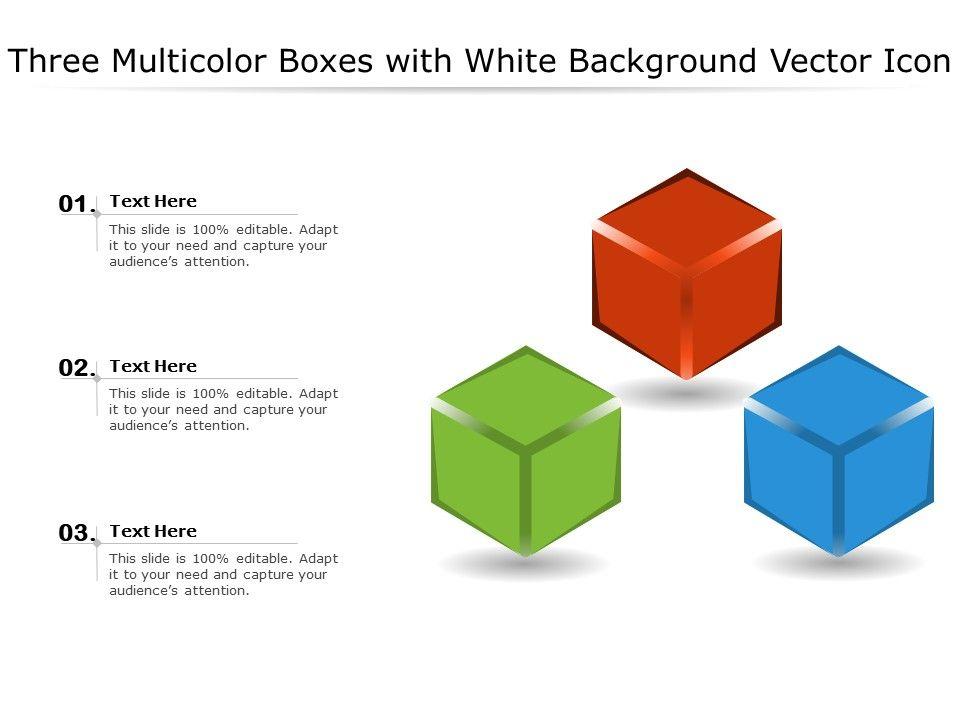 Three Multicolor Boxes with White Background Vector Icon

01. Text Here
This slide is 100% editable. Adapt it to your need and capture your audience's attention.

02. Text Here
This slide is 100% editable. Adapt it to your need and capture your audience's attention.

03. Text Here
This slide is 100% editable. Adapt it to your need and capture your audience's attention.